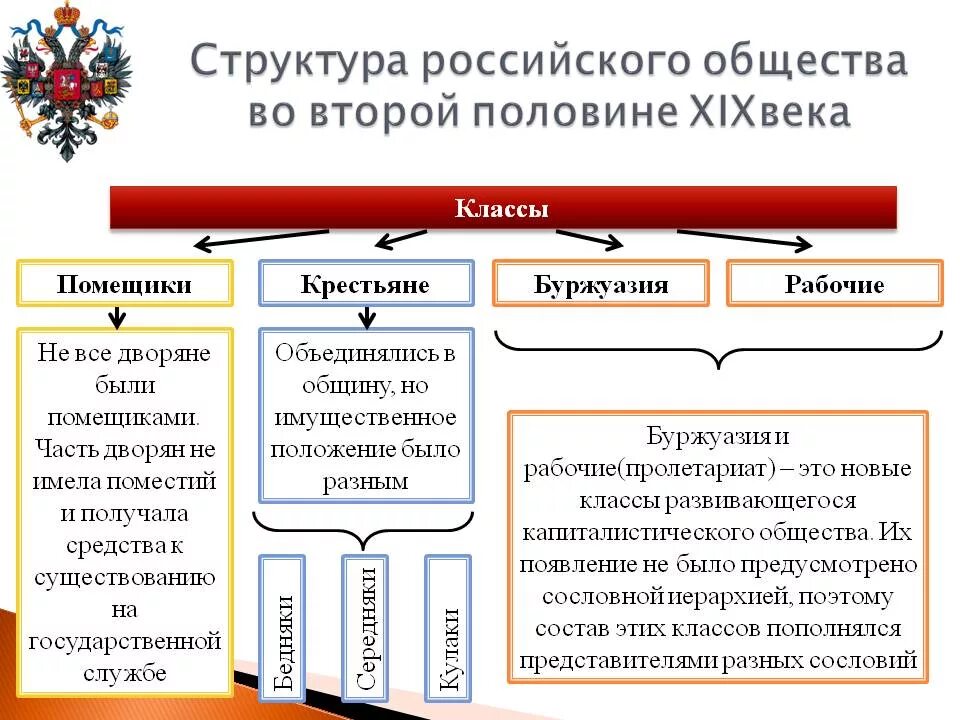 Структура российского общества во второй половине XIXвека

Классы

Помещики

Крестьяне

Буржуазия

Рабочие

Не все дворяне были помещиками. Часть дворян не имела поместий и получала средства к существованию на государственной службе

Объединялись в общину, но имущественное положение было разным

Бедняки

Середняки

Кулаки

Буржуазия и рабочие(пролетариат) – это новые классы развивающегося капиталистического общества. Их появление не было предусмотрено сословной иерархией, поэтому состав этих классов пополнялся представителями разных сословий